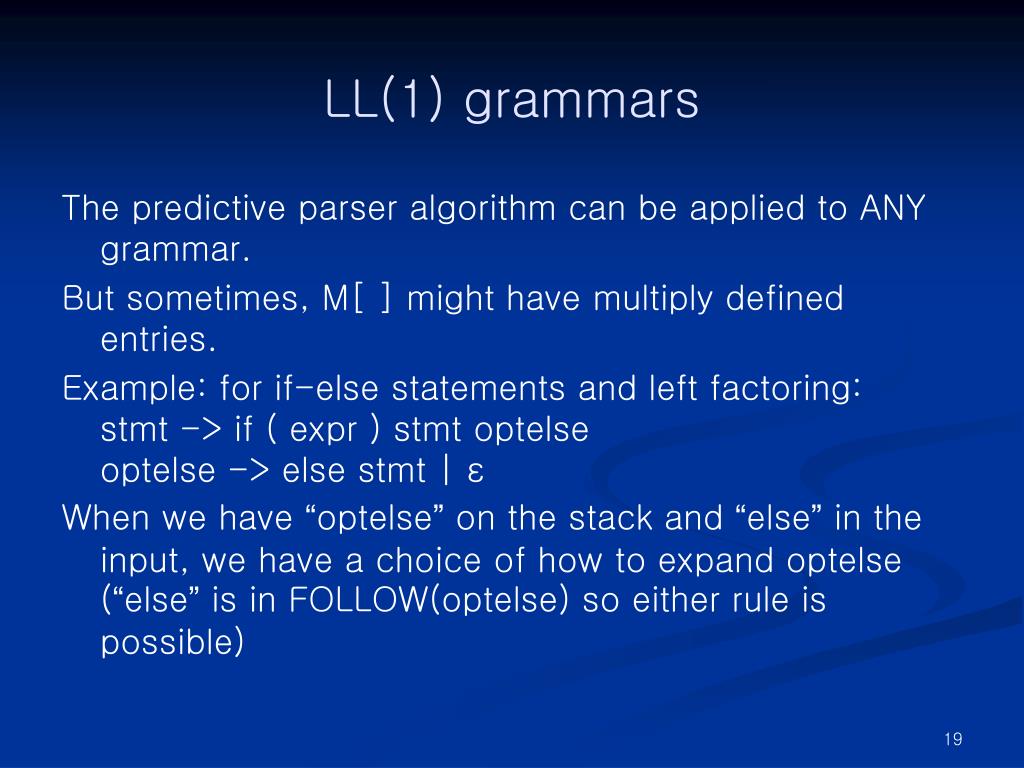 LL(1) grammars

The predictive parser algorithm can be applied to ANY grammar.

But sometimes, M[ ] might have multiply defined entries.

Example: for if-else statements and left factoring:
stmt -> if ( expr ) stmt optelse
optelse -> else stmt | ε

When we have “optelse” on the stack and “else” in the input, we have a choice of how to expand optelse (“else” is in FOLLOW(optelse) so either rule is possible)

19